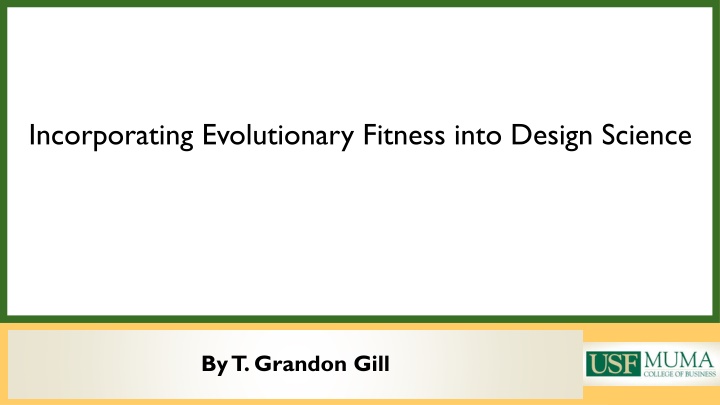 Incorporating Evolutionary Fitness into Design Science

By T. Grandon Gill

USF MUMA COLLEGE OF BUSINESS